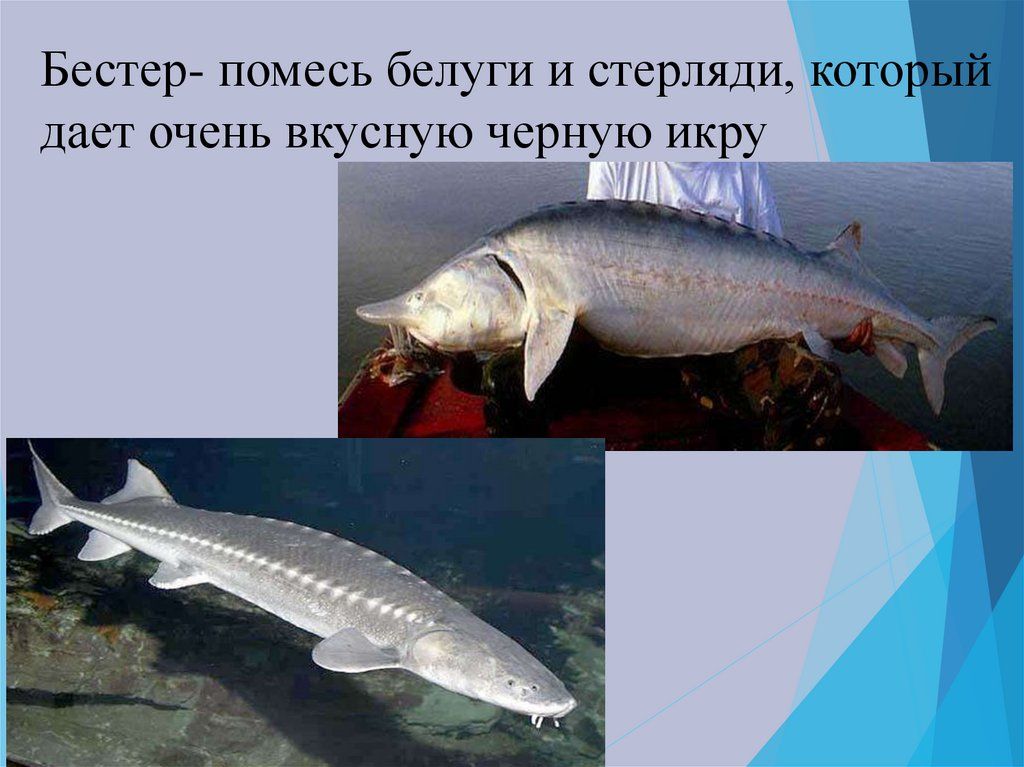 Бестер- помесь белуги и стерляди, который дает очень вкусную черную икру